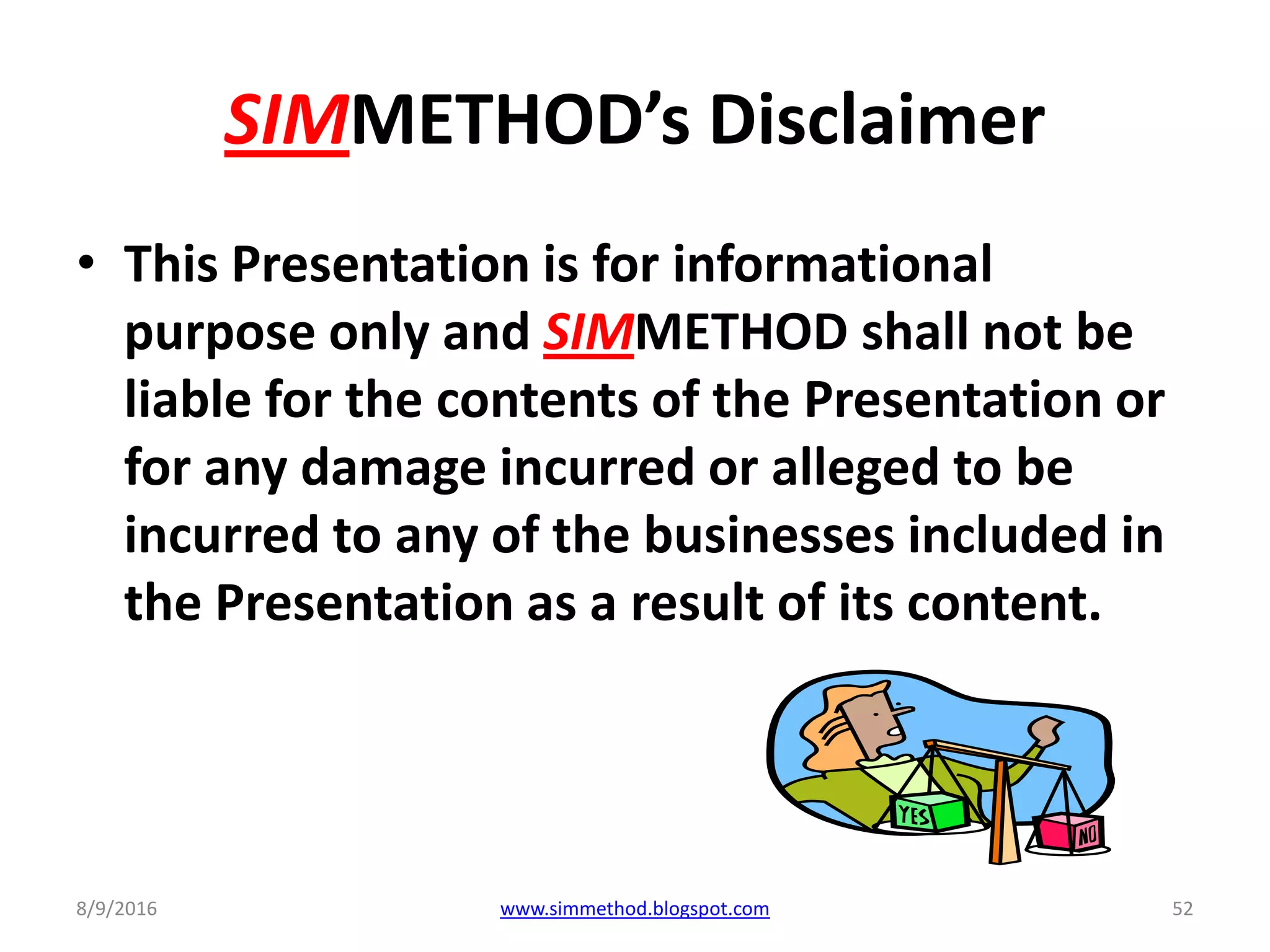 SIMMETHOD's Disclaimer

• This Presentation is for informational purpose only and SIMMETHOD shall not be liable for the contents of the Presentation or for any damage incurred or alleged to be incurred to any of the businesses included in the Presentation as a result of its content.

YES

NO

8/9/2016

www.simmethod.blogspot.com

52